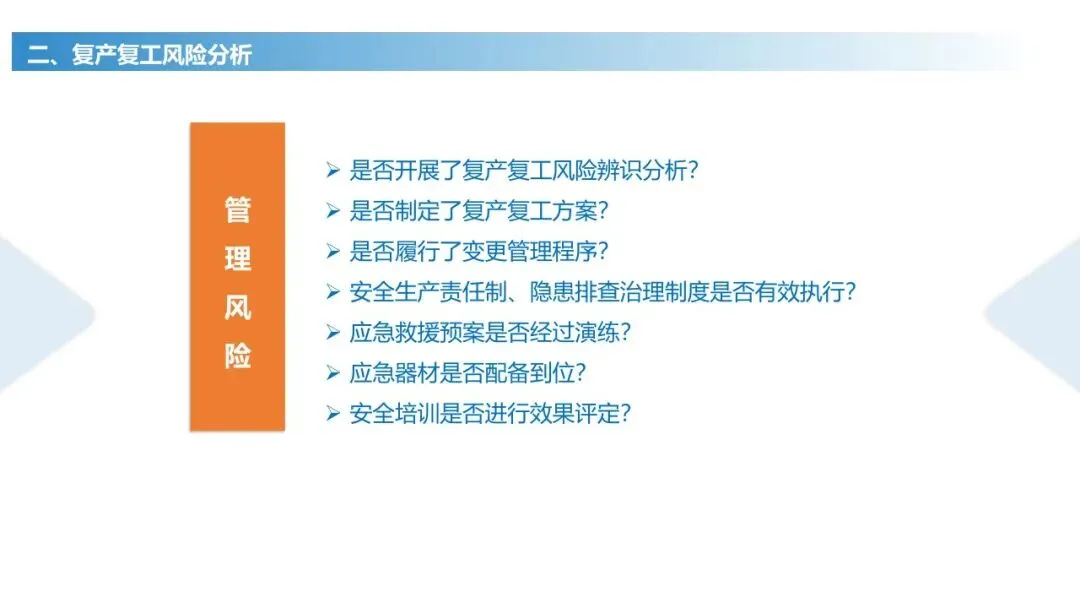 二、复产复工风险分析

管理风险

➢ 是否开展了复产复工风险辨识分析?
➢ 是否制定了复产复工方案?
➢ 是否履行了变更管理程序?
➢ 安全生产责任制、隐患排查治理制度是否有效执行?
➢ 应急救援预案是否经过演练?
➢ 应急器材是否配备到位?
➢ 安全培训是否进行效果评定?